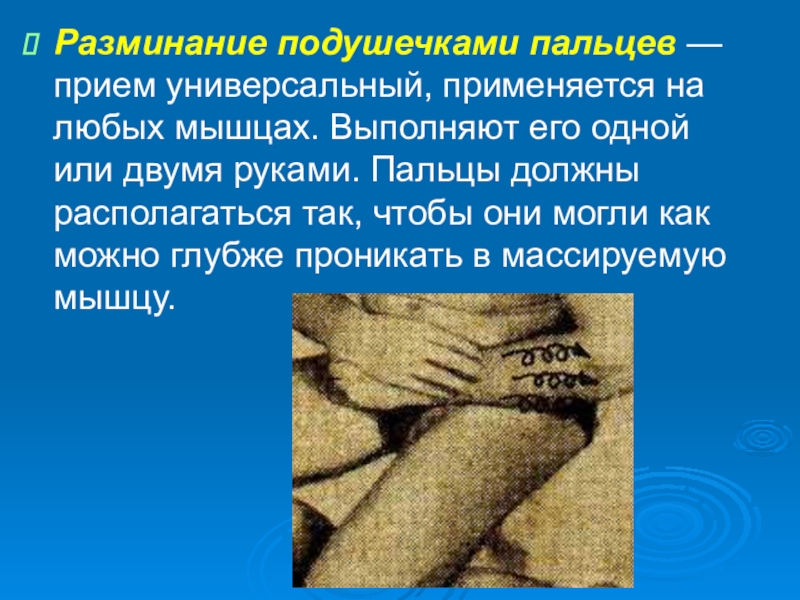 Разминание подушечками пальцев — прием универсальный, применяется на любых мышцах. Выполняют его одной или двумя руками. Пальцы должны располагаться так, чтобы они могли как можно глубже проникать в массируемую мышцу.